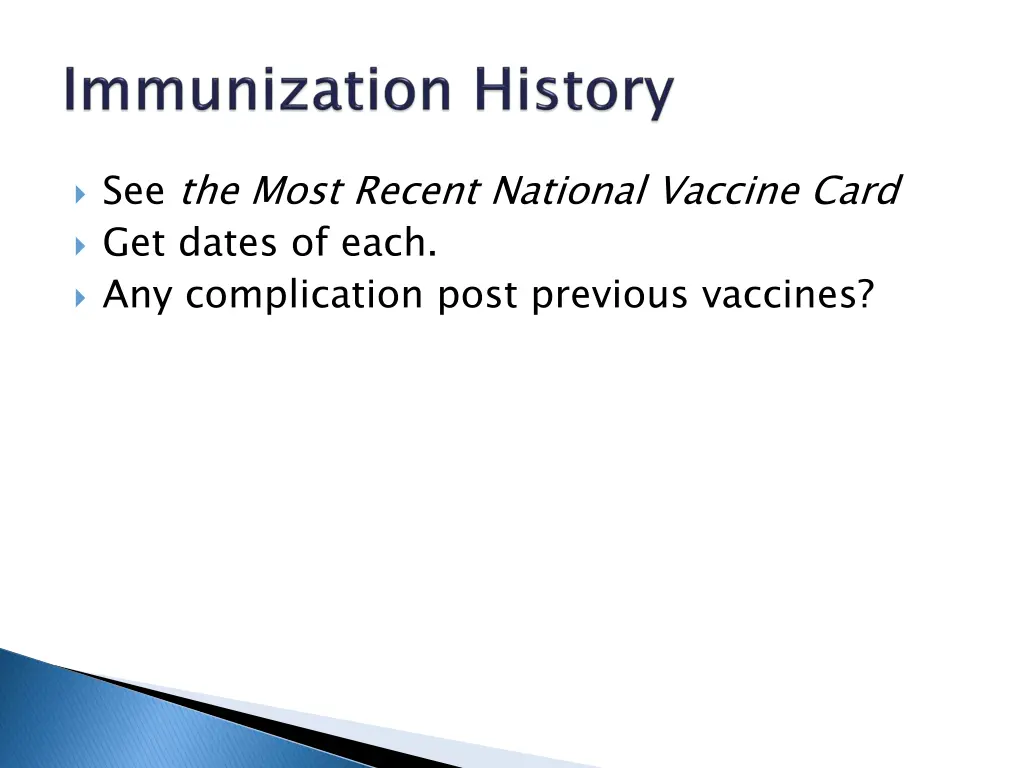 Immunization History

See the Most Recent National Vaccine Card
Get dates of each.
Any complication post previous vaccines?